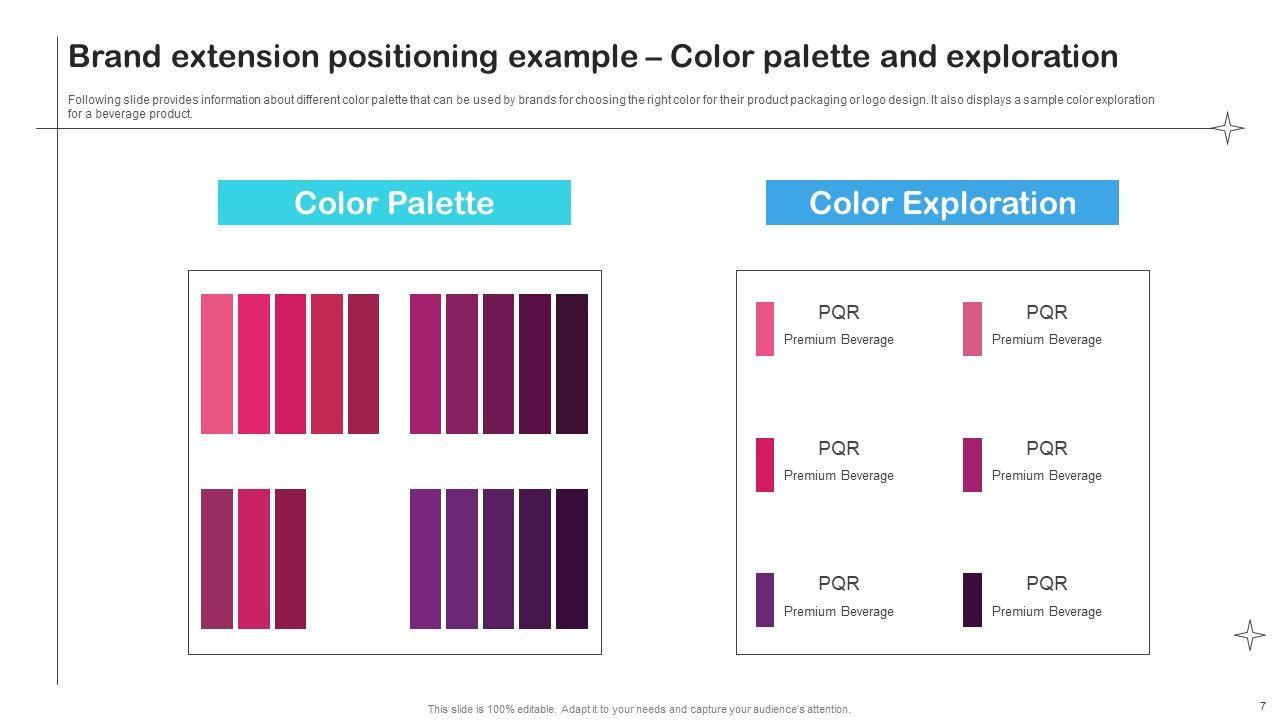 Brand extension positioning example – Color palette and exploration

Following slide provides information about different color palette that can be used by brands for choosing the right color for their product packaging or logo design. It also displays a sample color exploration for a beverage product.

Color Palette

Color Exploration

PQR
Premium Beverage

PQR
Premium Beverage

PQR
Premium Beverage

PQR
Premium Beverage

PQR
Premium Beverage

PQR
Premium Beverage

This slide is 100% editable. Adapt it to your needs and capture your audience's attention.

7